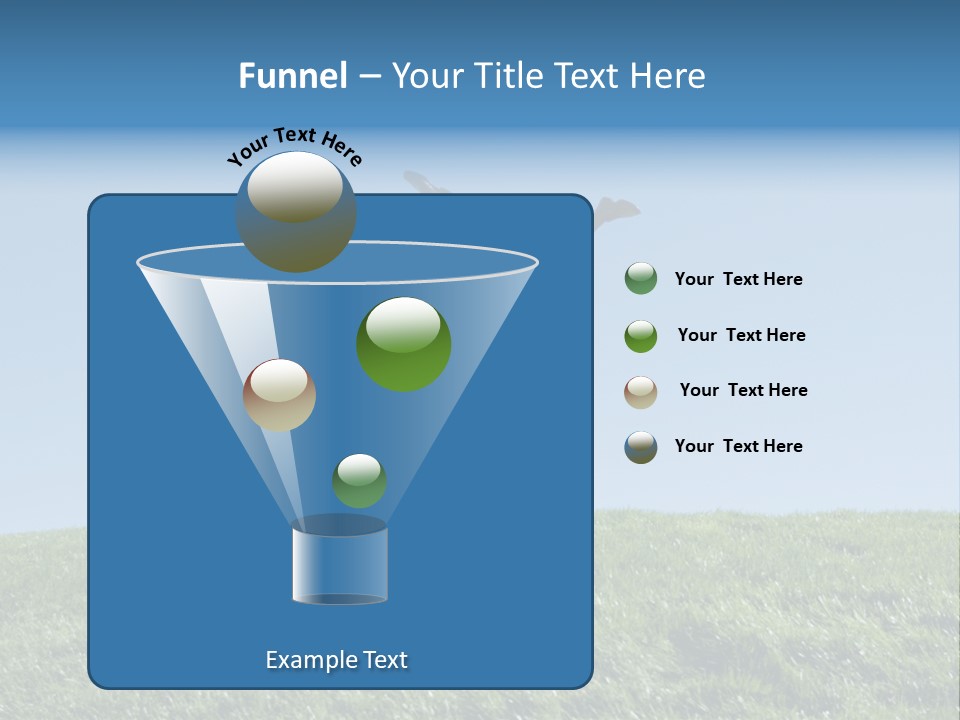 Funnel – Your Title Text Here

Your Text Here

Your Text Here

Your Text Here

Your Text Here

Your Text Here

Example Text